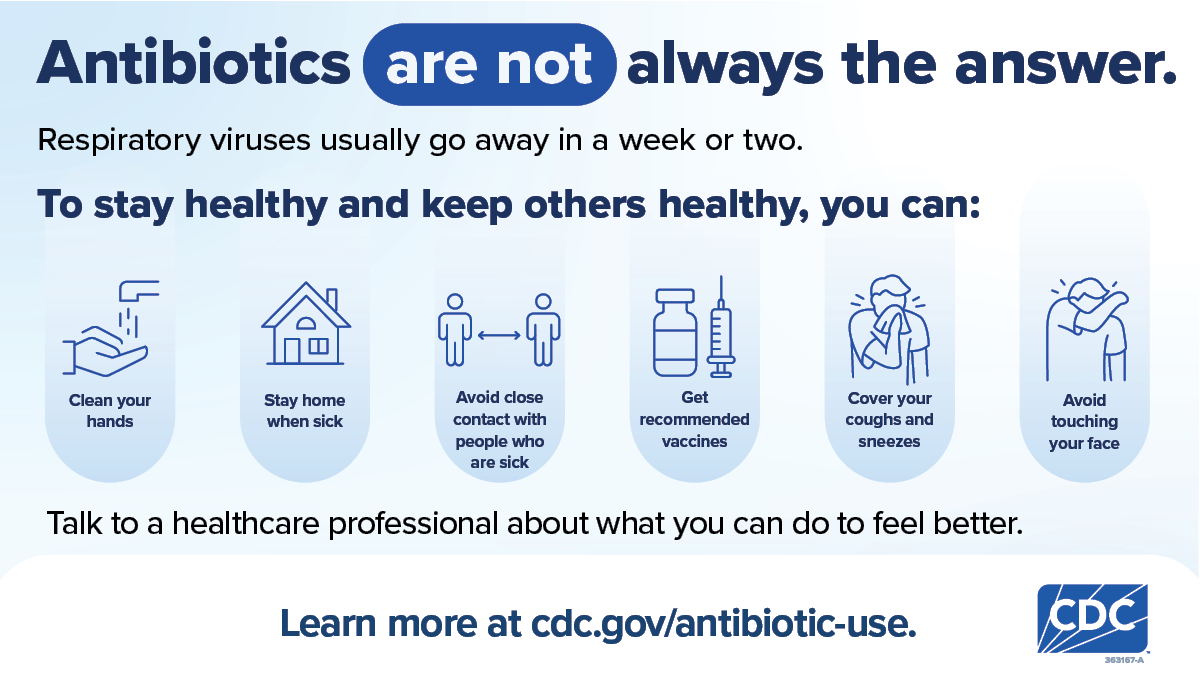 Antibiotics are not always the answer.

Respiratory viruses usually go away in a week or two.

To stay healthy and keep others healthy, you can:

Clean your hands

Stay home when sick

Avoid close contact with people who are sick

Get recommended vaccines

Cover your coughs and sneezes

Avoid touching your face

Talk to a healthcare professional about what you can do to feel better.

Learn more at cdc.gov/antibiotic-use.

CDC

363167-A